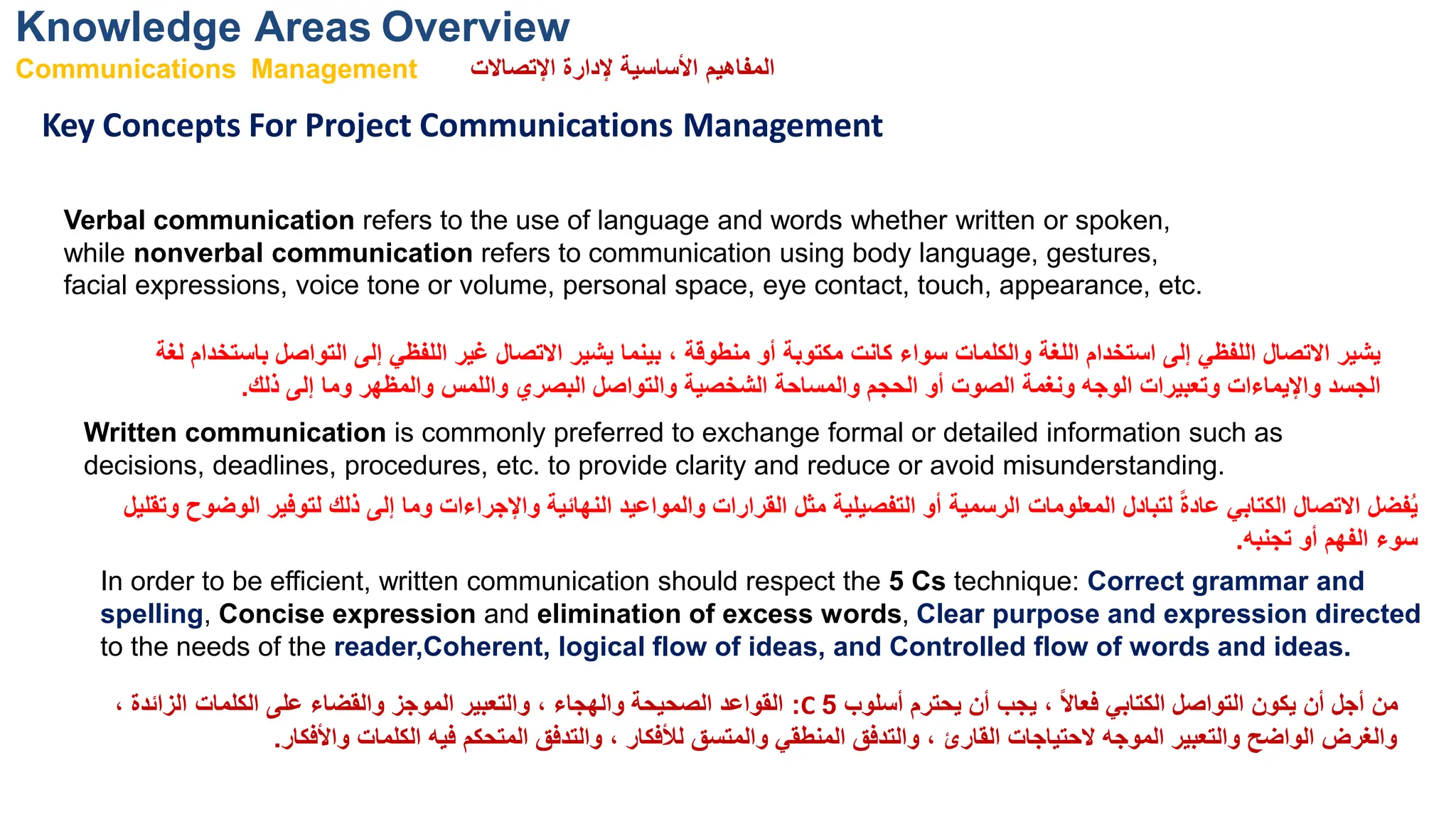 Knowledge Areas Overview

Communications Management المفاهيم الأساسية لإدارة الإتصالات

Key Concepts For Project Communications Management

Verbal communication refers to the use of language and words whether written or spoken, while nonverbal communication refers to communication using body language, gestures, facial expressions, voice tone or volume, personal space, eye contact, touch, appearance, etc.

يشير الاتصال اللفظي إلى استخدام اللغة والكلمات سواء كانت مكتوبة أو منطوقة ، بينما يشير الاتصال غير اللفظي إلى التواصل باستخدام لغة الجسد والإيماءات وتعبيرات الوجه ونغمة الصوت أو الحجم والمساحة الشخصية والتواصل البصري واللمس والمظهر وما إلى ذلك.

Written communication is commonly preferred to exchange formal or detailed information such as decisions, deadlines, procedures, etc. to provide clarity and reduce or avoid misunderstanding.

يُفضل الاتصال الكتابي عادةً لتبادل المعلومات الرسمية أو التفصيلية مثل القرارات والمواعيد النهائية والإجراءات وما إلى ذلك لتوفير الوضوح وتقليل سوء الفهم أو تجنبه.

In order to be efficient, written communication should respect the 5 Cs technique: Correct grammar and spelling, Concise expression and elimination of excess words, Clear purpose and expression directed to the needs of the reader,Coherent, logical flow of ideas, and Controlled flow of words and ideas.

من أجل أن يكون التواصل الكتابي فعالاً ، يجب أن يحترم أسلوب 5 C: القواعد الصحيحة والهجاء ، والتعبير الموجز والقضاء على الكلمات الزائدة ، والغرض الواضح والتعبير الموجه لاحتياجات القارئ ، والتدفق المنطقي والمتسق للأفكار ، والتدفق المتحكم فيه الكلمات والأفكار.